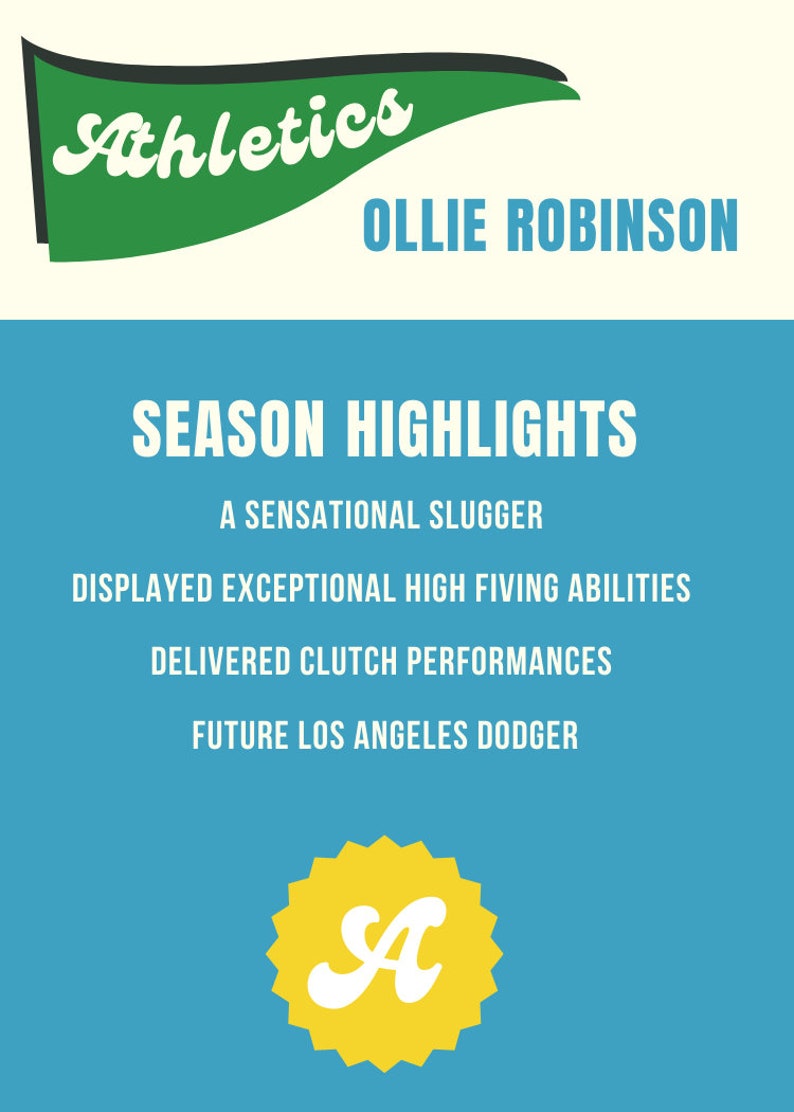 Athletics

OLLIE ROBINSON

SEASON HIGHLIGHTS

A SENSATIONAL SLUGGER

DISPLAYED EXCEPTIONAL HIGH FIVING ABILITIES

DELIVERED CLUTCH PERFORMANCES

FUTURE LOS ANGELES DODGER

A